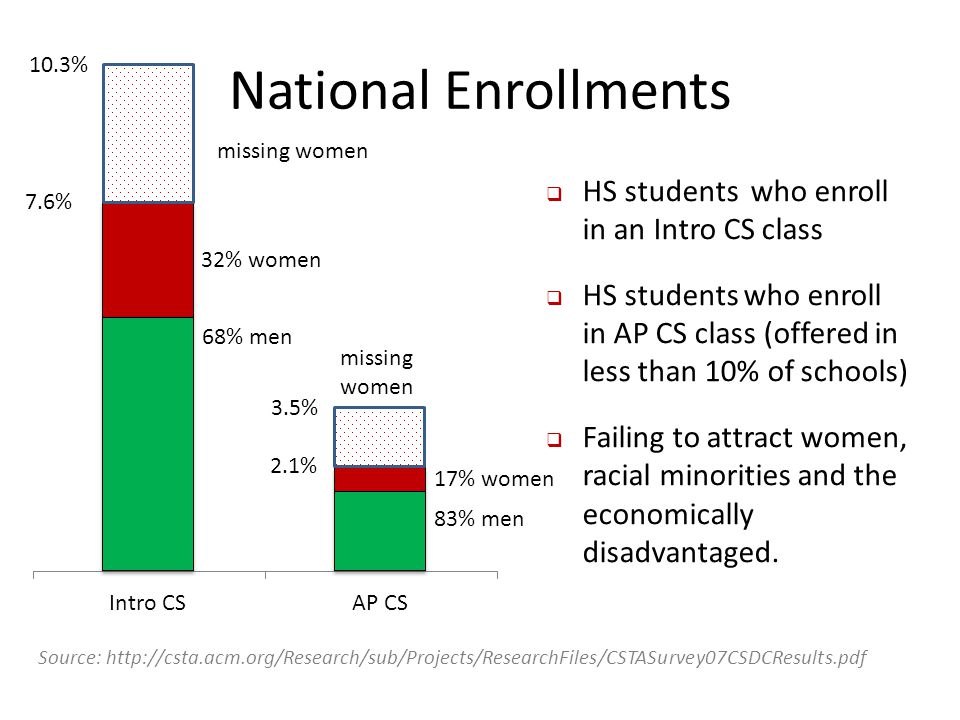 National Enrollments

10.3%

missing women

7.6%

32% women

68% men

missing women

3.5%

2.1%

17% women

83% men

Intro CS

AP CS

❑ HS students who enroll in an Intro CS class

❑ HS students who enroll in AP CS class (offered in less than 10% of schools)

❑ Failing to attract women, racial minorities and the economically disadvantaged.

Source: http://csta.acm.org/Research/sub/Projects/ResearchFiles/CSTASurvey07CSDCResults.pdf